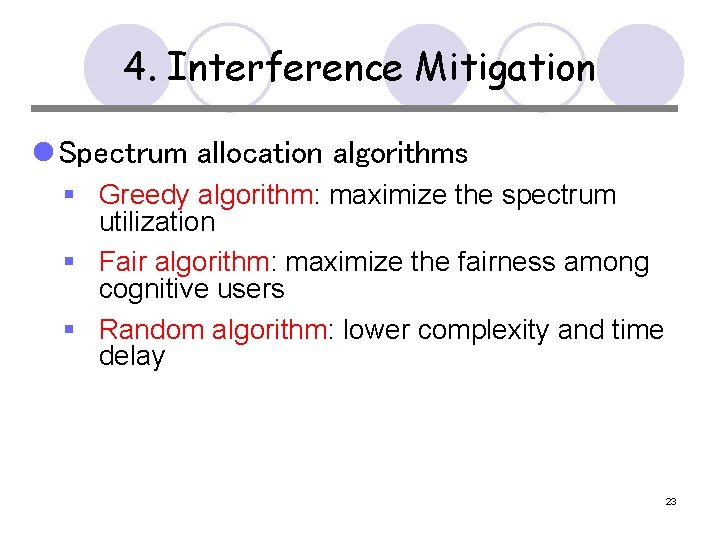 4. Interference Mitigation

Spectrum allocation algorithms

Greedy algorithm: maximize the spectrum utilization

Fair algorithm: maximize the fairness among cognitive users

Random algorithm: lower complexity and time delay

23